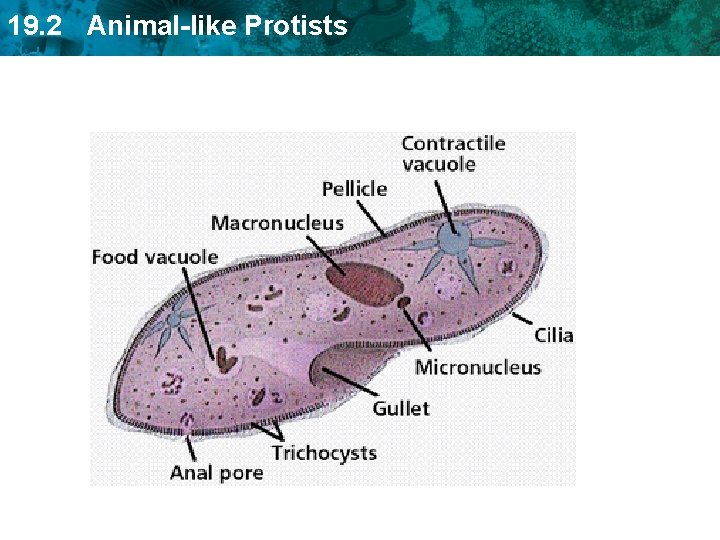 19.2 Animal-like Protists

Contractile vacuole

Pellicle

Macronucleus

Food vacuole

Cilia

Micronucleus

Gullet

Trichocysts

Anal pore